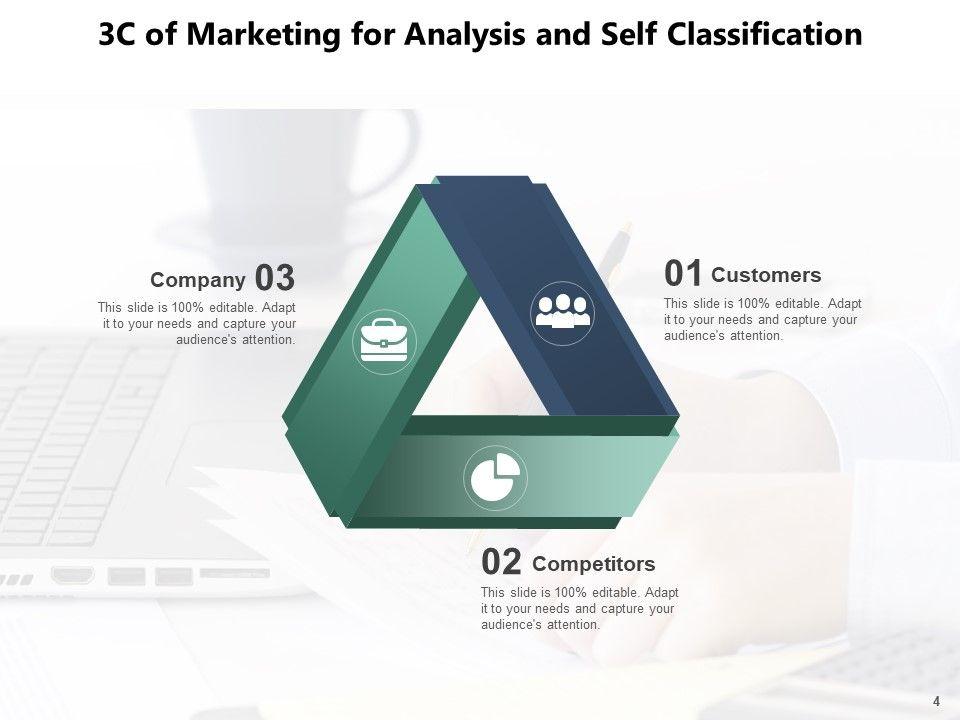 3C of Marketing for Analysis and Self Classification

Company 03

This slide is 100% editable. Adapt it to your needs and capture your audience's attention.

01 Customers

This slide is 100% editable. Adapt it to your needs and capture your audience's attention.

02 Competitors

This slide is 100% editable. Adapt it to your needs and capture your audience's attention.

4